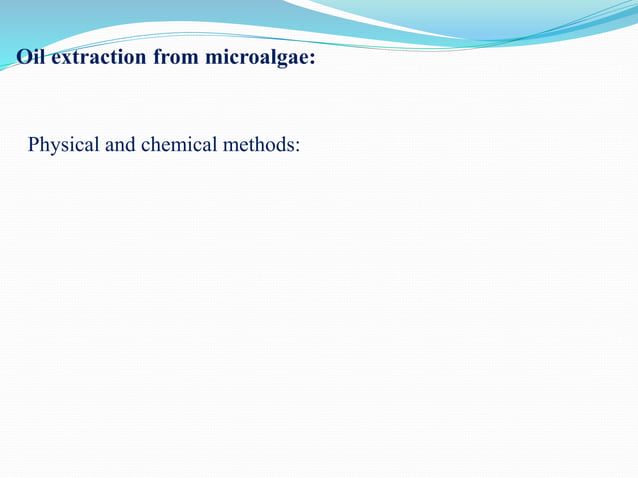 Oil extraction from microalgae:

Physical and chemical methods: